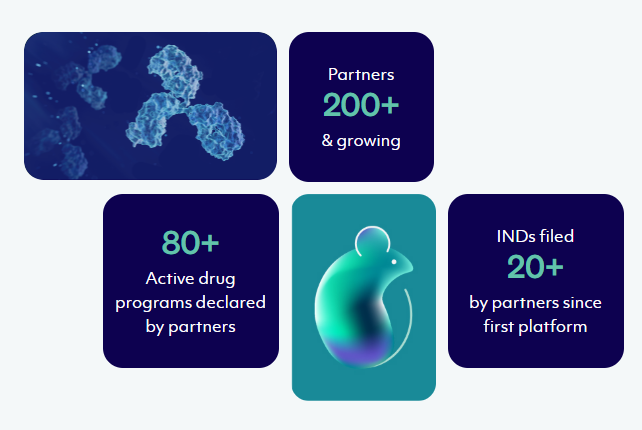 Partners
200+
& growing

80+
Active drug programs declared by partners

INDs filed
20+
by partners since first platform